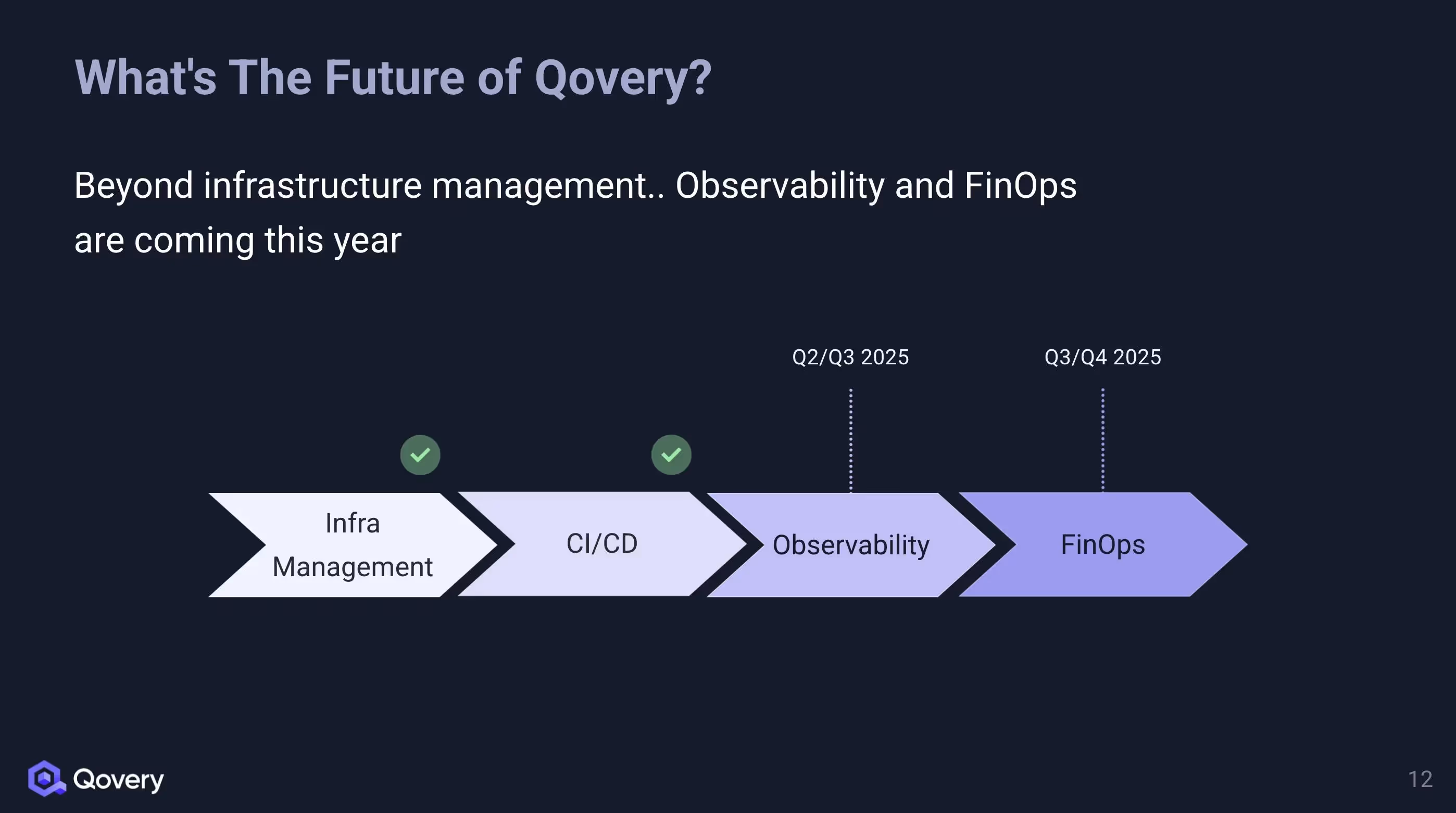 What's The Future of Qovery?

Beyond infrastructure management.. Observability and FinOps are coming this year

Q2/Q3 2025

Q3/Q4 2025

Infra Management

CI/CD

Observability

FinOps

Qovery

12